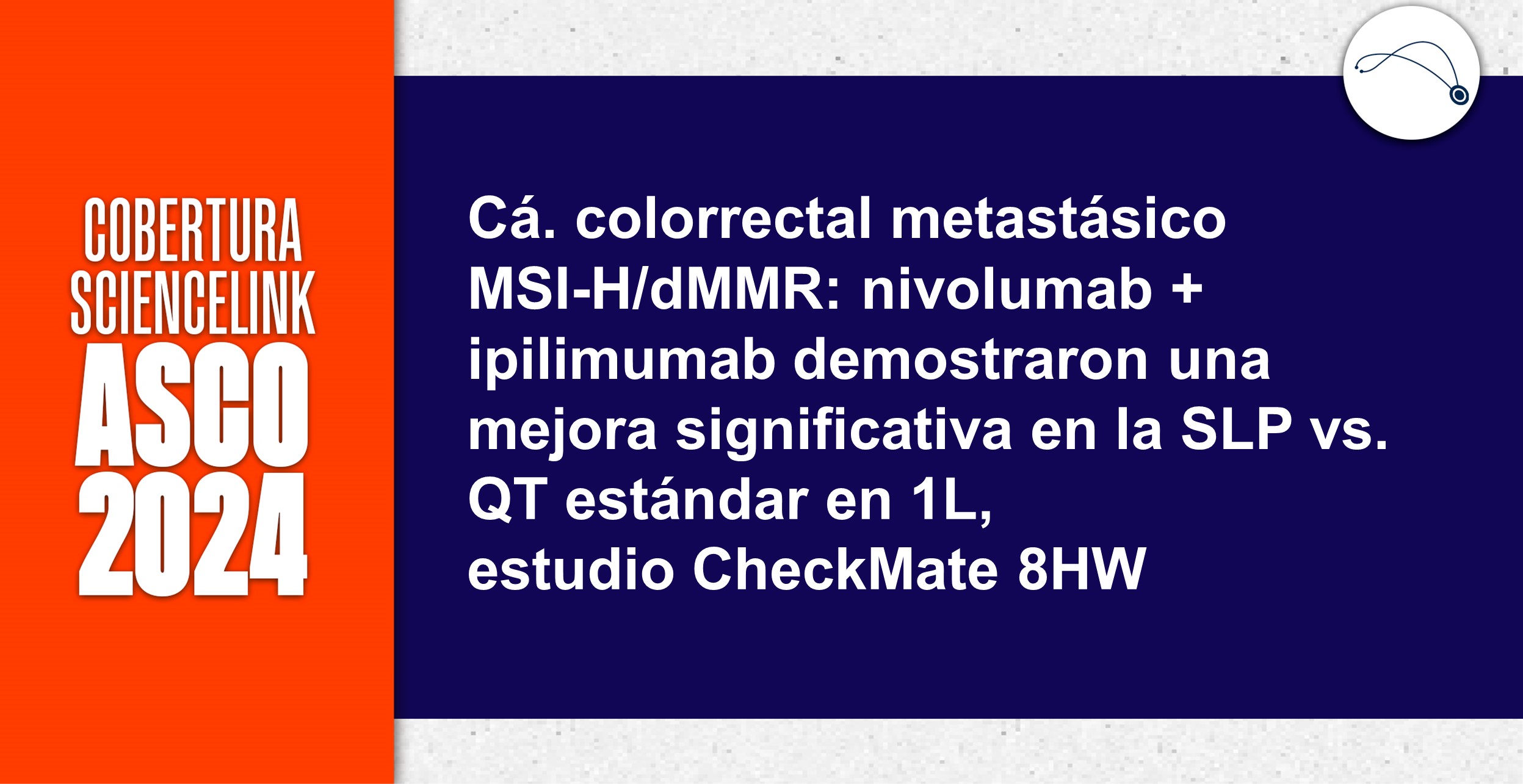 COBERTURA SCIENCELINK ASCO 2024

Cá. colorrectal metastásico MSI-H/dMMR: nivolumab + ipilimumab demostraron una mejora significativa en la SLP vs. QT estándar en 1L, estudio CheckMate 8HW